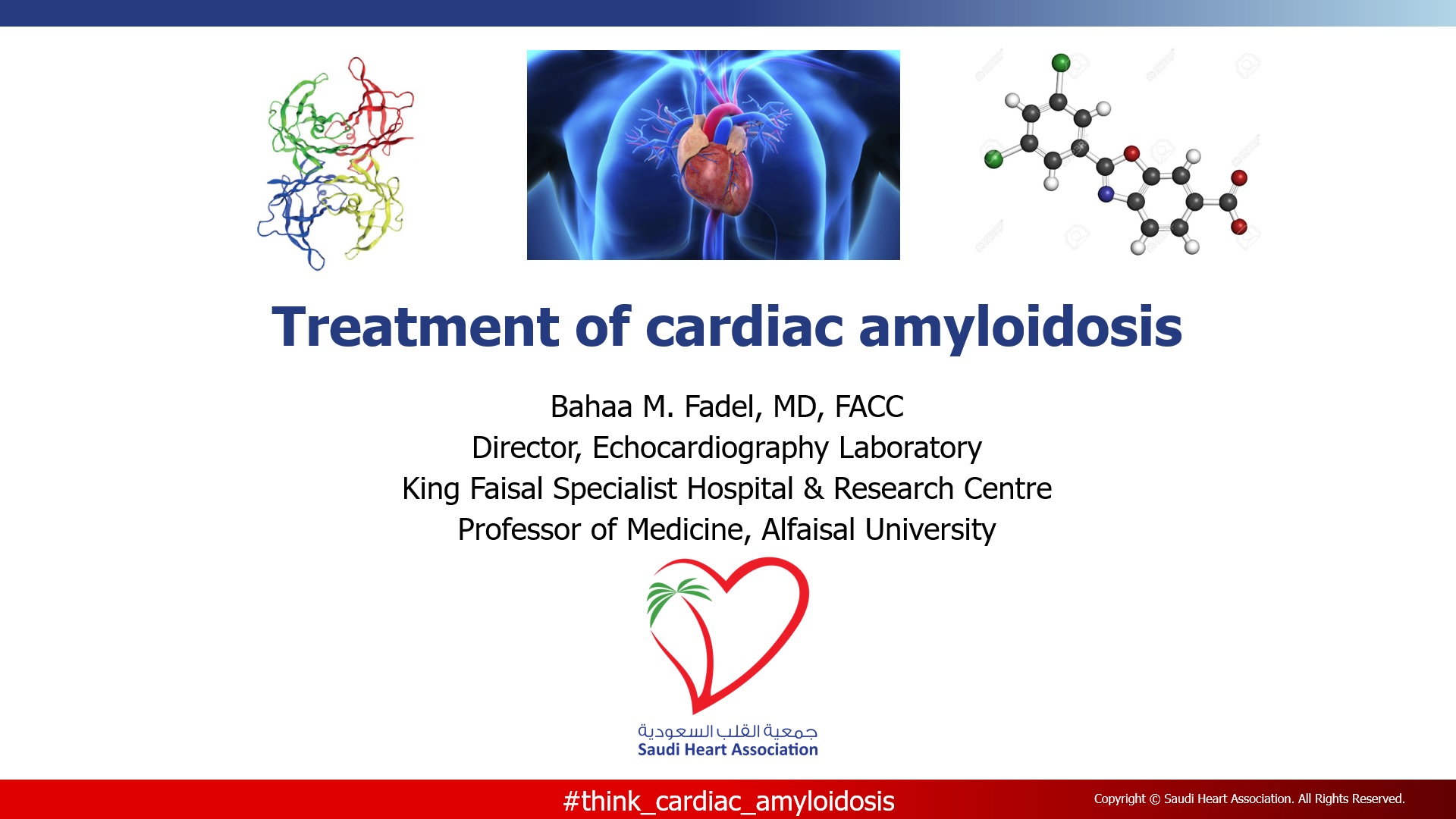 Treatment of cardiac amyloidosis

Bahaa M. Fadel, MD, FACC
Director, Echocardiography Laboratory
King Faisal Specialist Hospital & Research Centre
Professor of Medicine, Alfaisal University

جمعية القلب السعودية
Saudi Heart Association

#think_cardiac_amyloidosis

Copyright © Saudi Heart Association. All Rights Reserved.